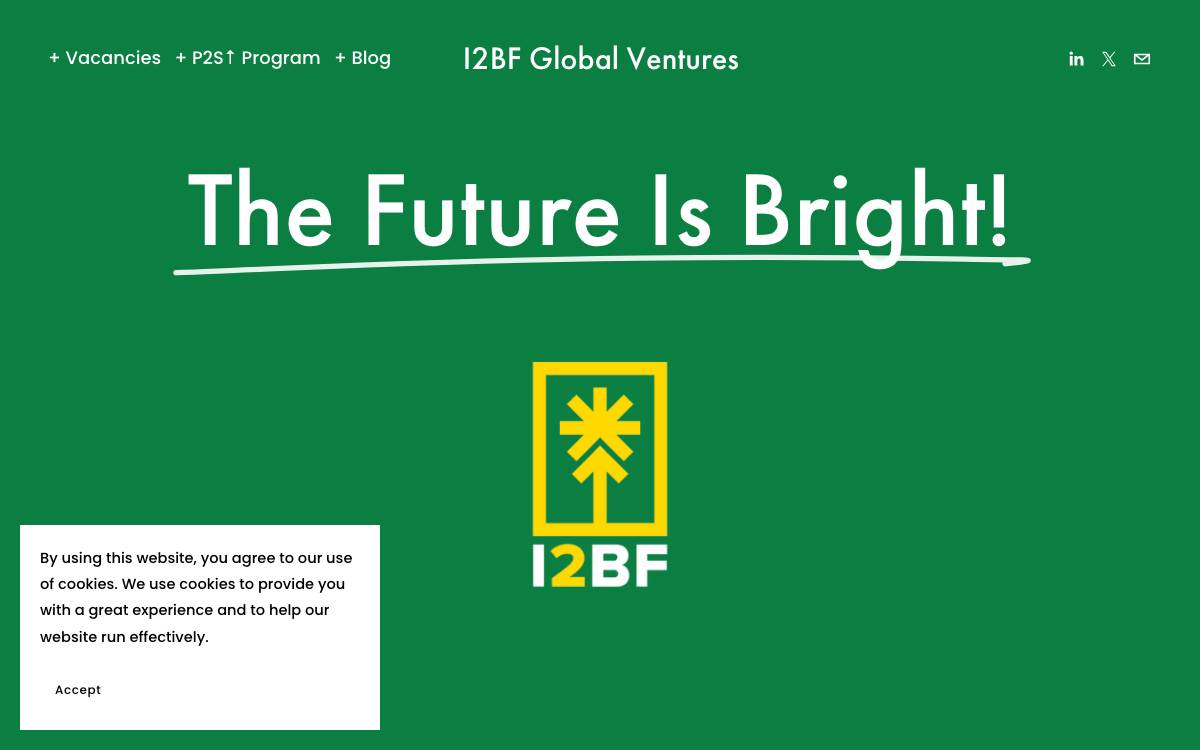 + Vacancies + P2S↑ Program + Blog

I2BF Global Ventures

The Future Is Bright!

I2BF

By using this website, you agree to our use of cookies. We use cookies to provide you with a great experience and to help our website run effectively.

Accept